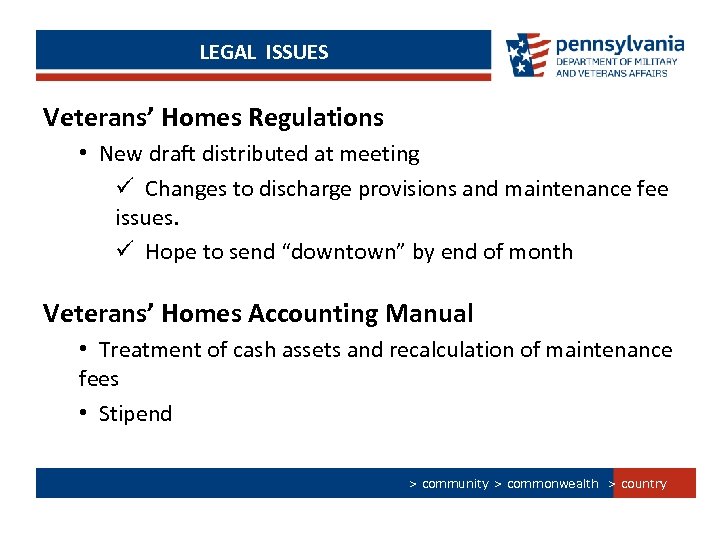 LEGAL ISSUES

pennsylvania
DEPARTMENT OF MILITARY AND VETERANS AFFAIRS

Veterans' Homes Regulations

• New draft distributed at meeting

✓ Changes to discharge provisions and maintenance fee issues.

✓ Hope to send "downtown" by end of month

Veterans' Homes Accounting Manual

• Treatment of cash assets and recalculation of maintenance fees

• Stipend

> community > commonwealth > country